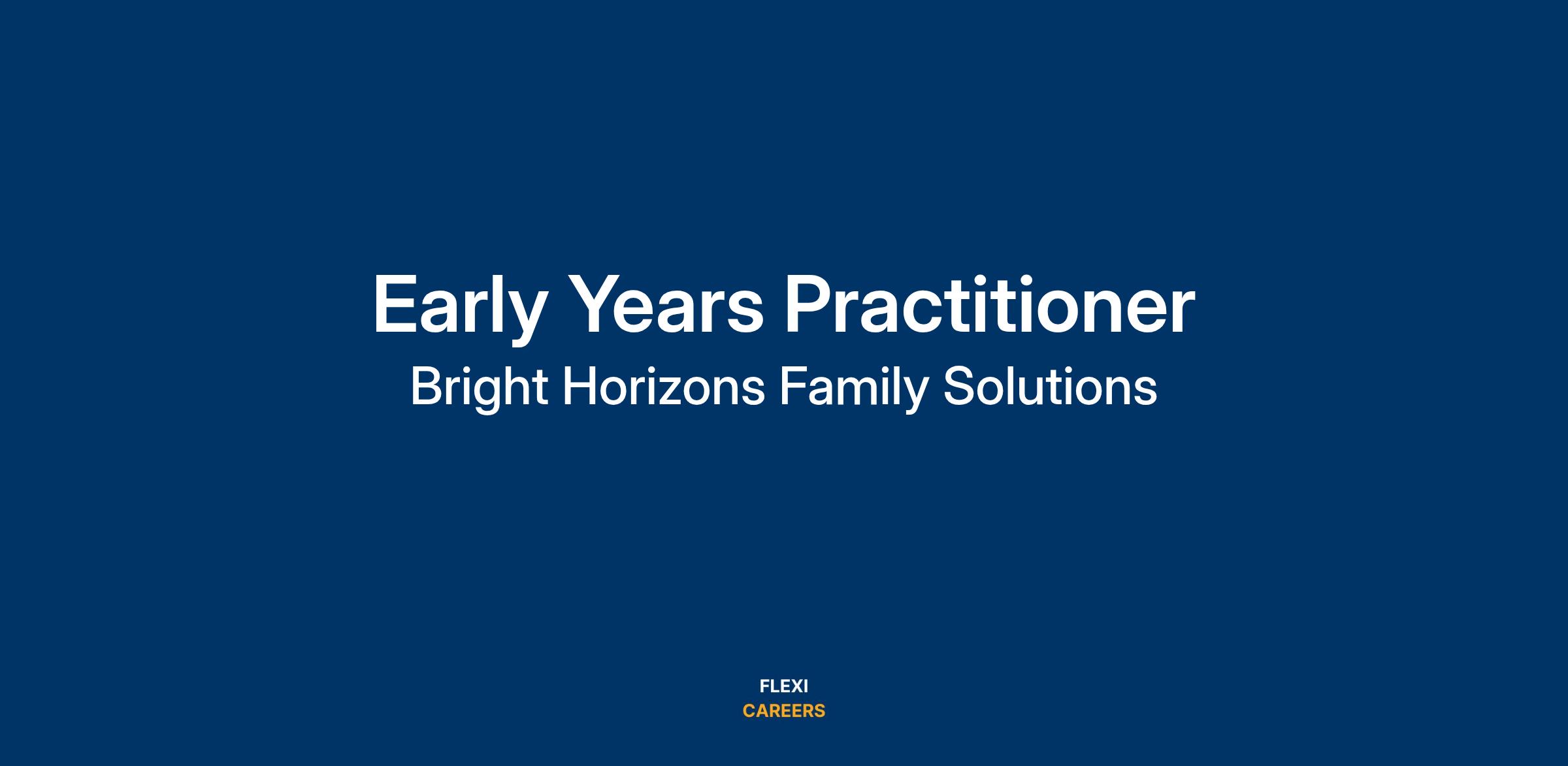 Early Years Practitioner
Bright Horizons Family Solutions

FLEXI
CAREERS